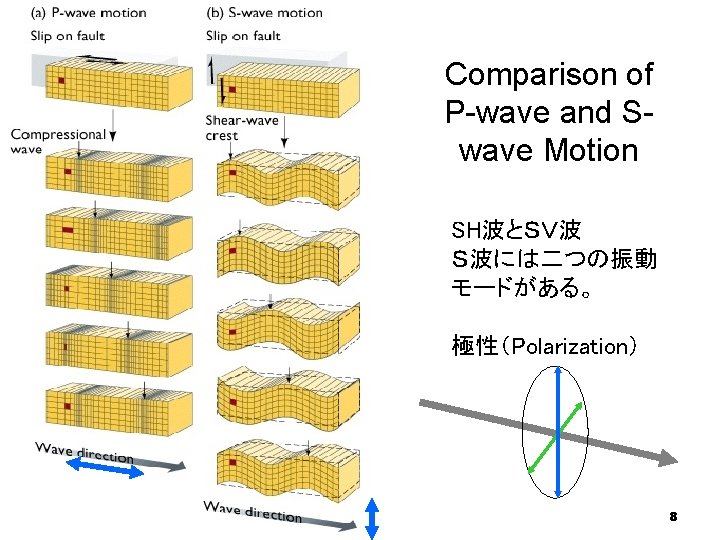 (a) P-wave motion
Slip on fault

Compressional wave

Wave direction

(b) S-wave motion
Slip on fault

Shear-wave crest

Wave direction

Comparison of P-wave and S-wave Motion

SH波とSV波
S波には二つの振動モードがある。

極性（Polarization）

8